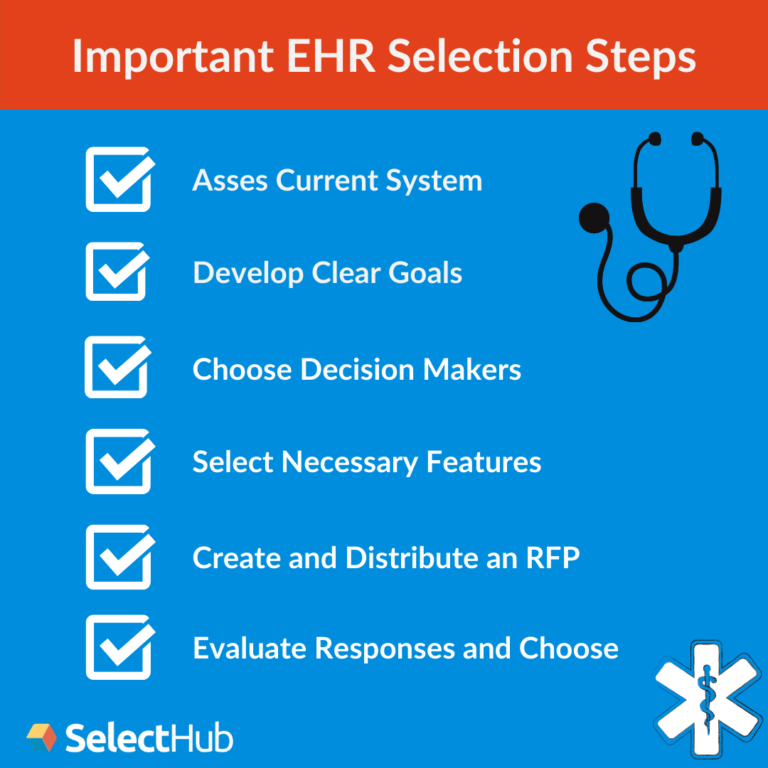 Important EHR Selection Steps

Asses Current System

Develop Clear Goals

Choose Decision Makers

Select Necessary Features

Create and Distribute an RFP

Evaluate Responses and Choose

SelectHub